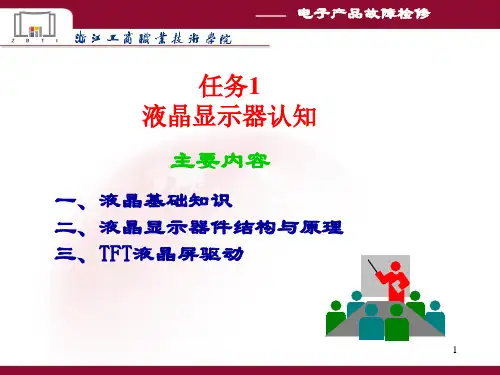 —— 电子产品故障检修

Z B T I

浙江工商職業技術學院

任务1
液晶显示器认知

主要内容

一、液晶基础知识
二、液晶显示器件结构与原理
三、TFT液晶屏驱动

1